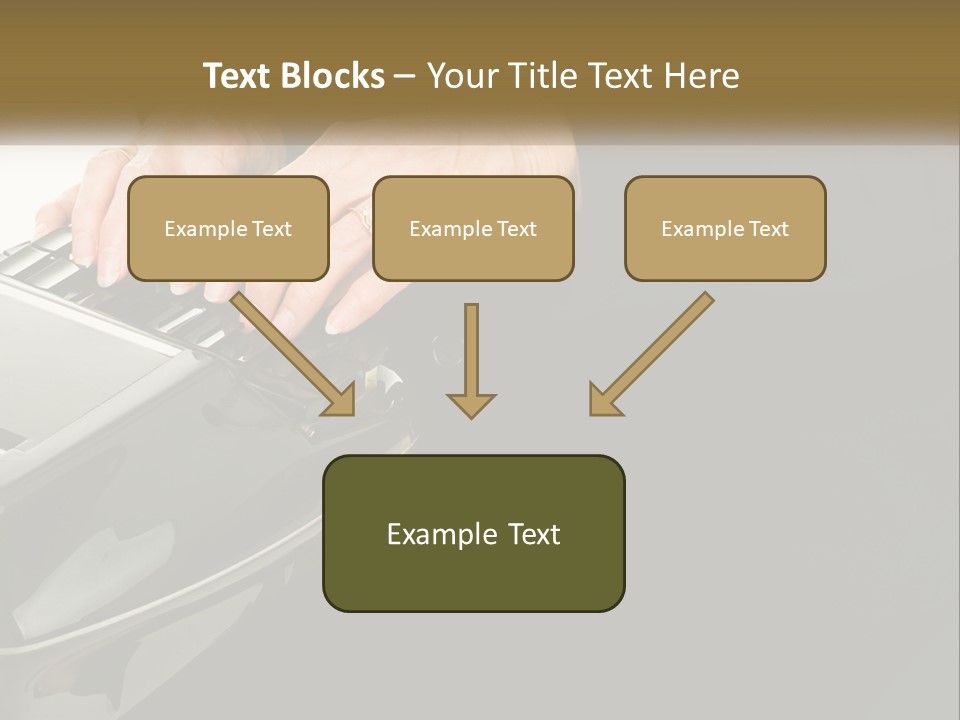 Text Blocks – Your Title Text Here

Example Text

Example Text

Example Text

Example Text